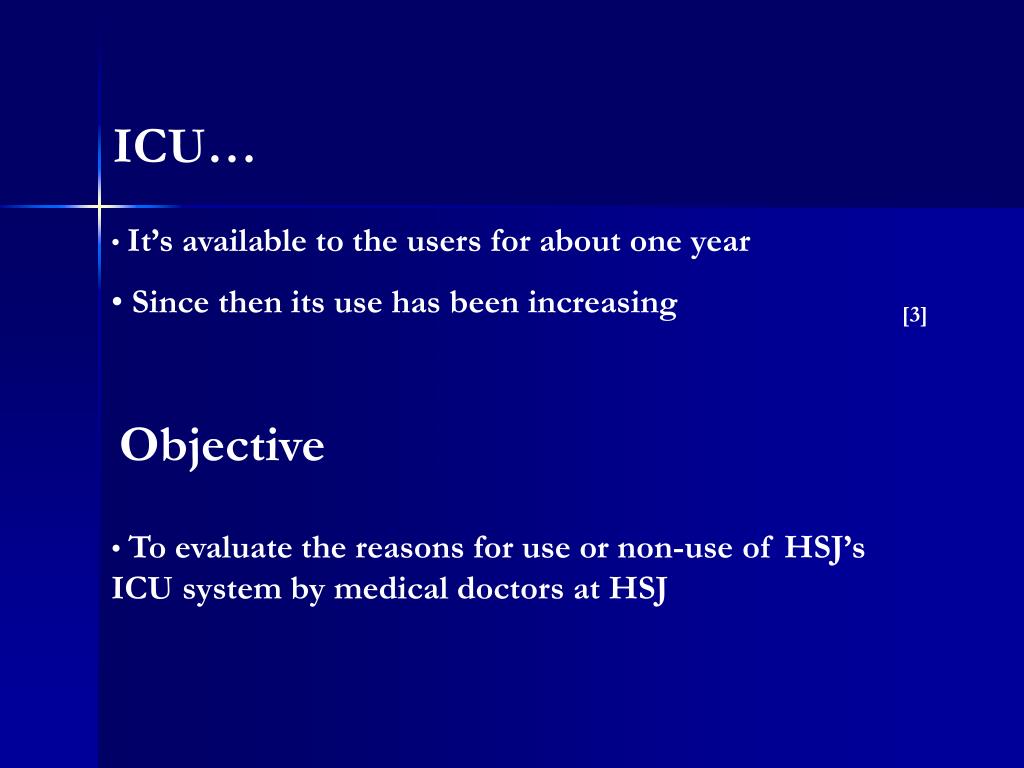 ICU…

• It’s available to the users for about one year

• Since then its use has been increasing

[3]

Objective

• To evaluate the reasons for use or non-use of HSJ’s ICU system by medical doctors at HSJ